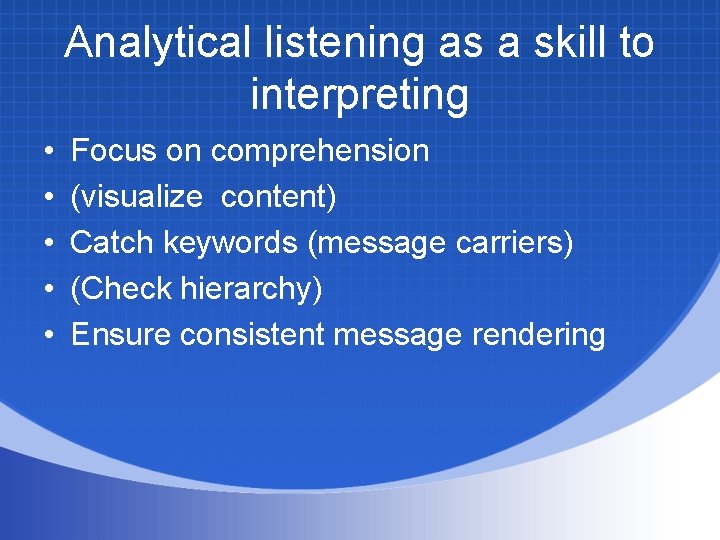 Analytical listening as a skill to interpreting

• Focus on comprehension
• (visualize  content)
• Catch keywords (message carriers)
• (Check hierarchy)
• Ensure consistent message rendering